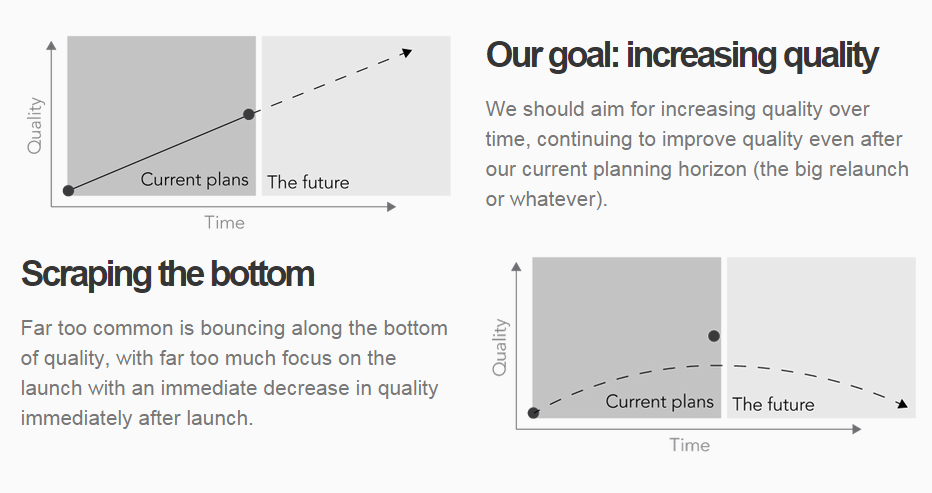 Quality

Current plans

The future

Time

Our goal: increasing quality

We should aim for increasing quality over time, continuing to improve quality even after our current planning horizon (the big relaunch or whatever).

Scraping the bottom

Far too common is bouncing along the bottom of quality, with far too much focus on the launch with an immediate decrease in quality immediately after launch.

Quality

Current plans

The future

Time